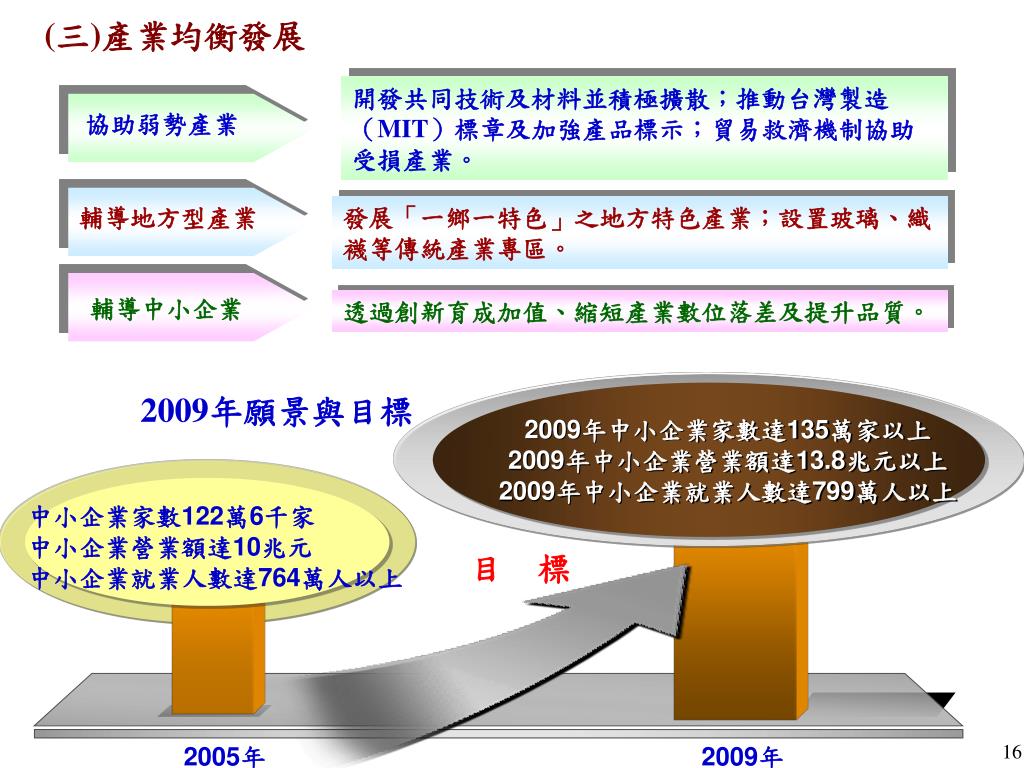 (三)產業均衡發展

協助弱勢產業

開發共同技術及材料並積極擴散；推動台灣製造（MIT）標章及加強產品標示；貿易救濟機制協助受損產業。

輔導地方型產業

發展「一鄉一特色」之地方特色產業；設置玻璃、織襪等傳統產業專區。

輔導中小企業

透過創新育成加值、縮短產業數位落差及提升品質。

2009年願景與目標

2009年中小企業家數達135萬家以上
2009年中小企業營業額達13.8兆元以上
2009年中小企業就業人數達799萬人以上

中小企業家數122萬6千家
中小企業營業額達10兆元
中小企業就業人數達764萬人以上

目 標

2005年

2009年

16